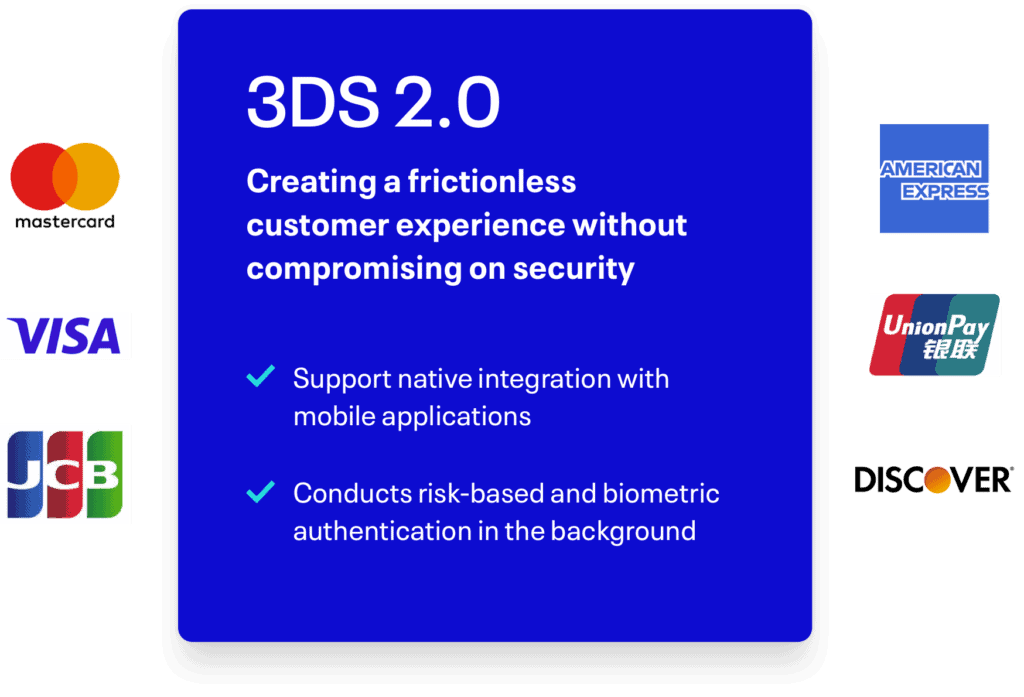 mastercard

VISA

JCB

3DS 2.0

Creating a frictionless customer experience without compromising on security

Support native integration with mobile applications

Conducts risk-based and biometric authentication in the background

AMERICAN EXPRESS

UnionPay 银联

DISCOVER